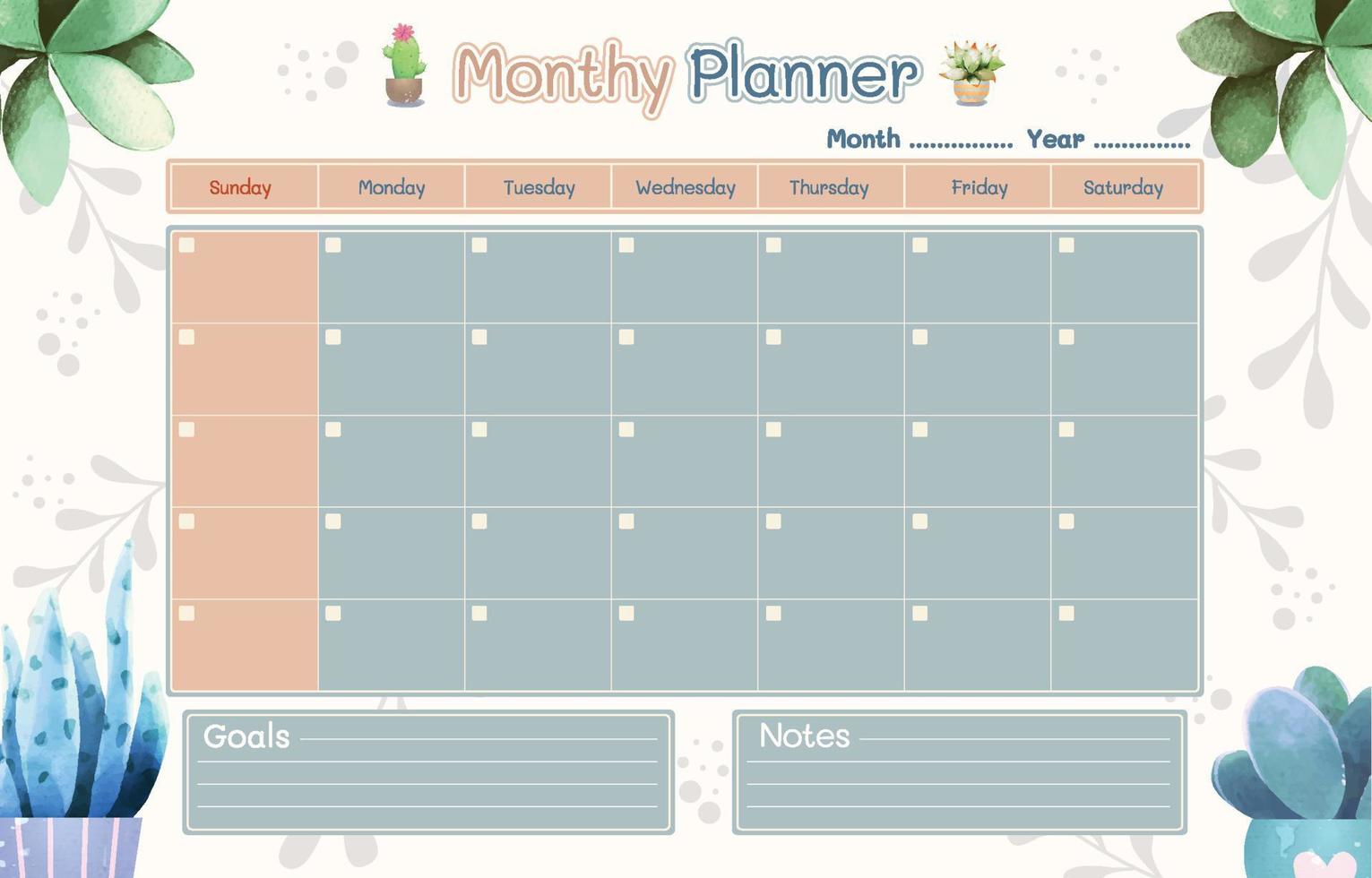 Monthy Planner

Month ............... Year ..............

| Sunday | Monday | Tuesday | Wednesday | Thursday | Friday | Saturday |
|---|---|---|---|---|---|---|
| | | | | | | |
| | | | | | | |
| | | | | | | |
| | | | | | | |
| | | | | | | |

Goals

Notes